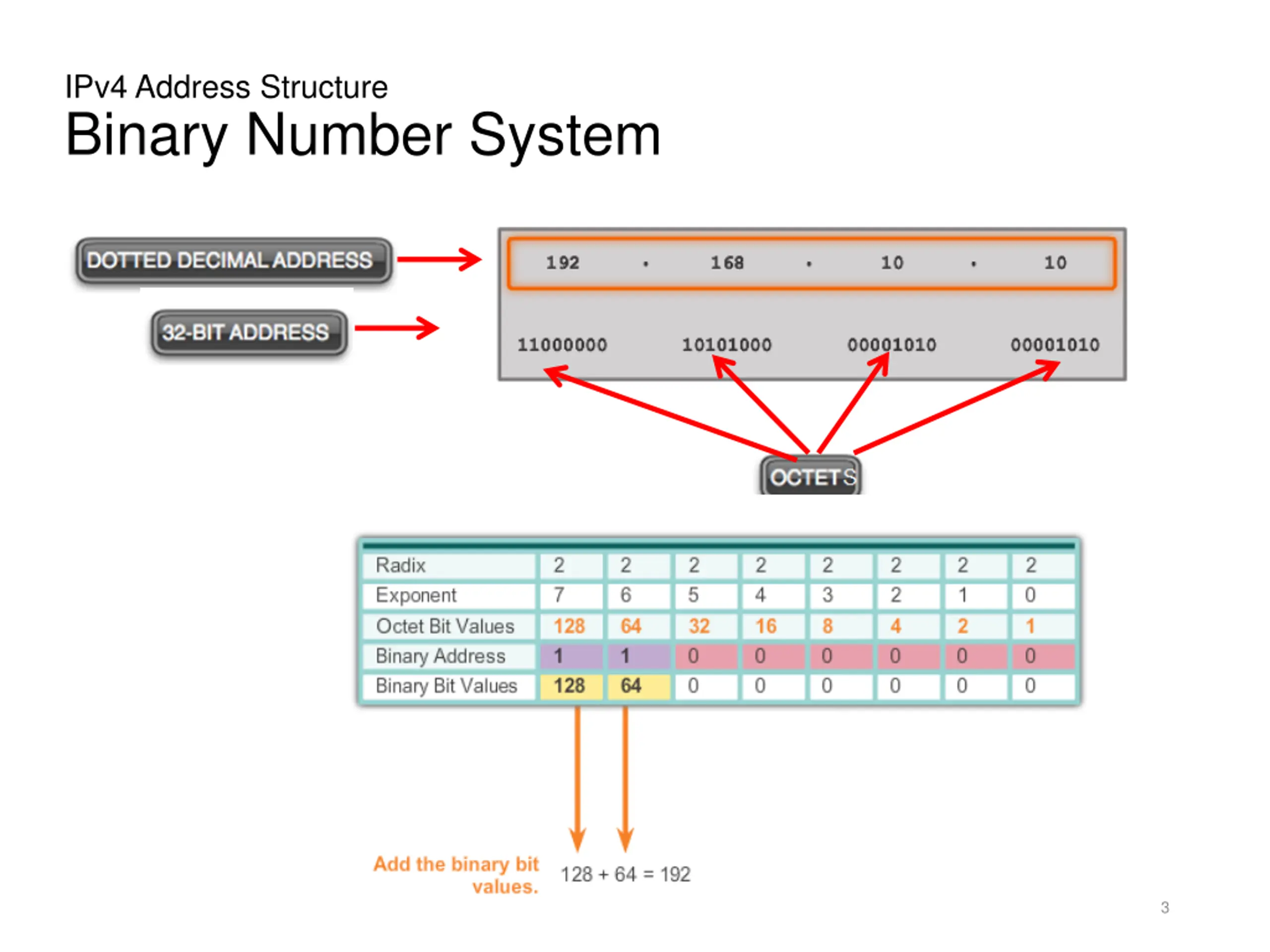 IPv4 Address Structure
Binary Number System

DOTTED DECIMAL ADDRESS

192 . 168 . 10 . 10

32-BIT ADDRESS

11000000 10101000 00001010 00001010

OCTETS

| Radix | 2 | 2 | 2 | 2 | 2 | 2 | 2 | 2 |
|---|---|---|---|---|---|---|---|---|
| Exponent | 7 | 6 | 5 | 4 | 3 | 2 | 1 | 0 |
| Octet Bit Values | 128 | 64 | 32 | 16 | 8 | 4 | 2 | 1 |
| Binary Address | 1 | 1 | 0 | 0 | 0 | 0 | 0 | 0 |
| Binary Bit Values | 128 | 64 | 0 | 0 | 0 | 0 | 0 | 0 |

Add the binary bit values.

128 + 64 = 192

3